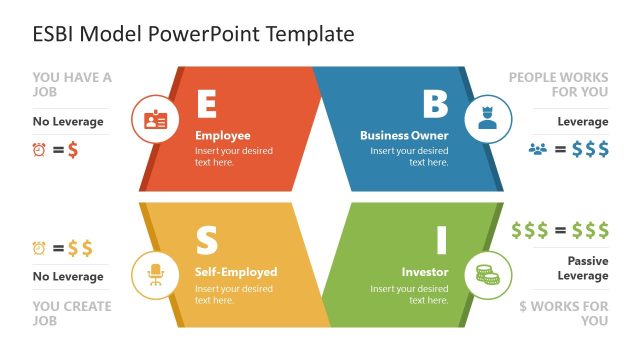 ESBI Model PowerPoint Template

YOU HAVE A JOB

No Leverage

= $

E

Employee

Insert your desired text here.

B

Business Owner

Insert your desired text here.

PEOPLE WORKS FOR YOU

Leverage

= $ $ $

= $ $

No Leverage

YOU CREATE JOB

S

Self-Employed

Insert your desired text here.

I

Investor

Insert your desired text here.

$ $ $ = $ $ $

Passive Leverage

$ WORKS FOR YOU